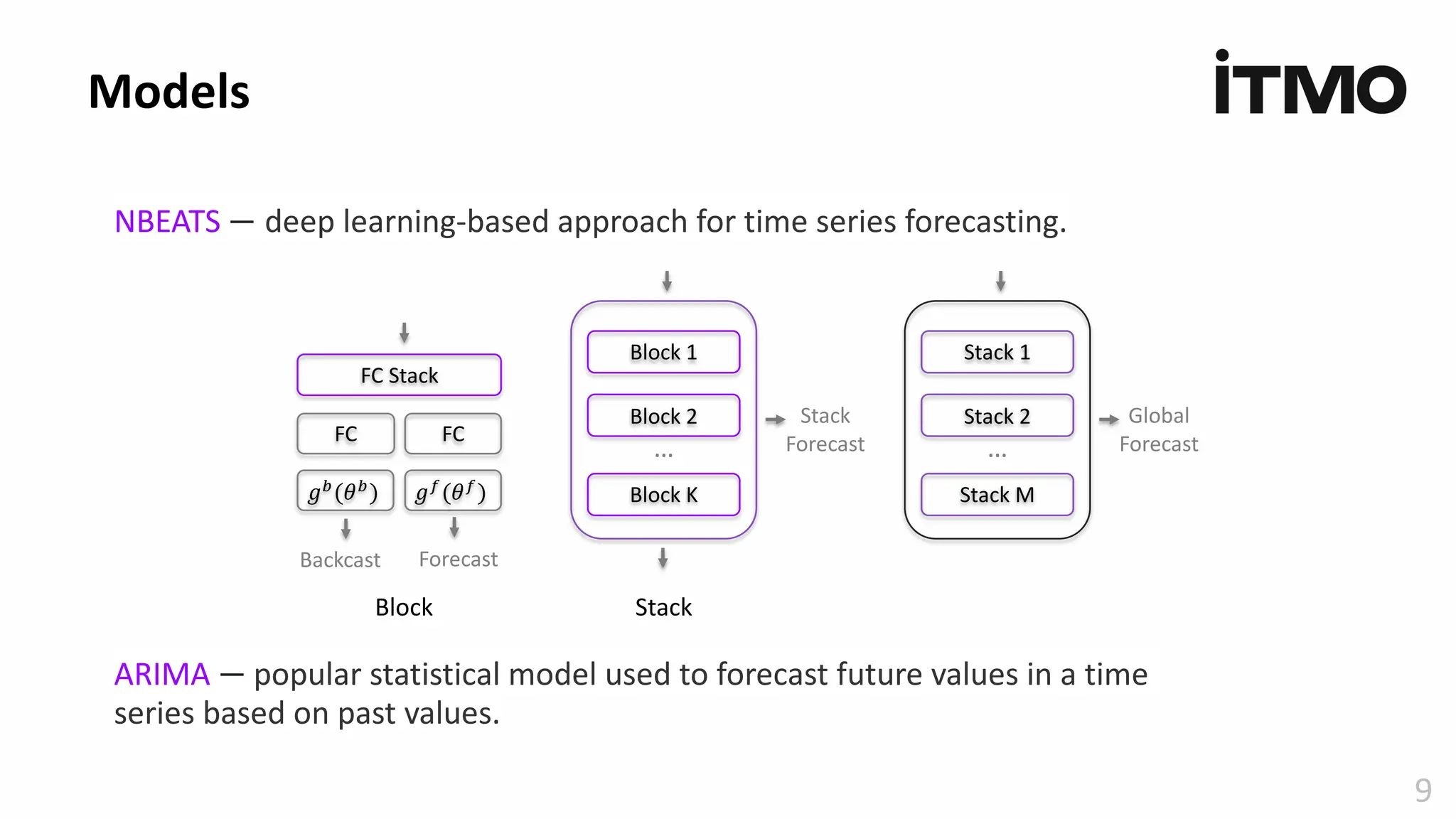 Models

ITMO

NBEATS — deep learning-based approach for time series forecasting.

FC Stack

FC

FC

$g^b(\theta^b)$

$g^f(\theta^f)$

Backcast

Forecast

Block

Block 1

Block 2

...

Block K

Stack Forecast

Stack

Stack 1

Stack 2

...

Stack M

Global Forecast

ARIMA — popular statistical model used to forecast future values in a time series based on past values.

9